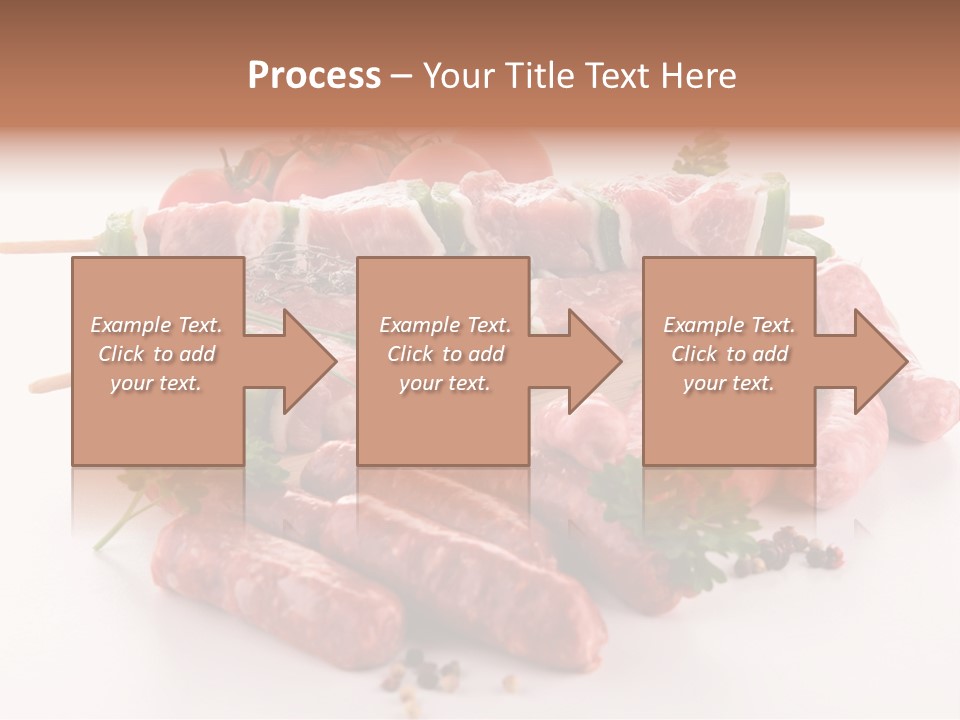 Process – Your Title Text Here

Example Text. Click to add your text.

Example Text. Click to add your text.

Example Text. Click to add your text.